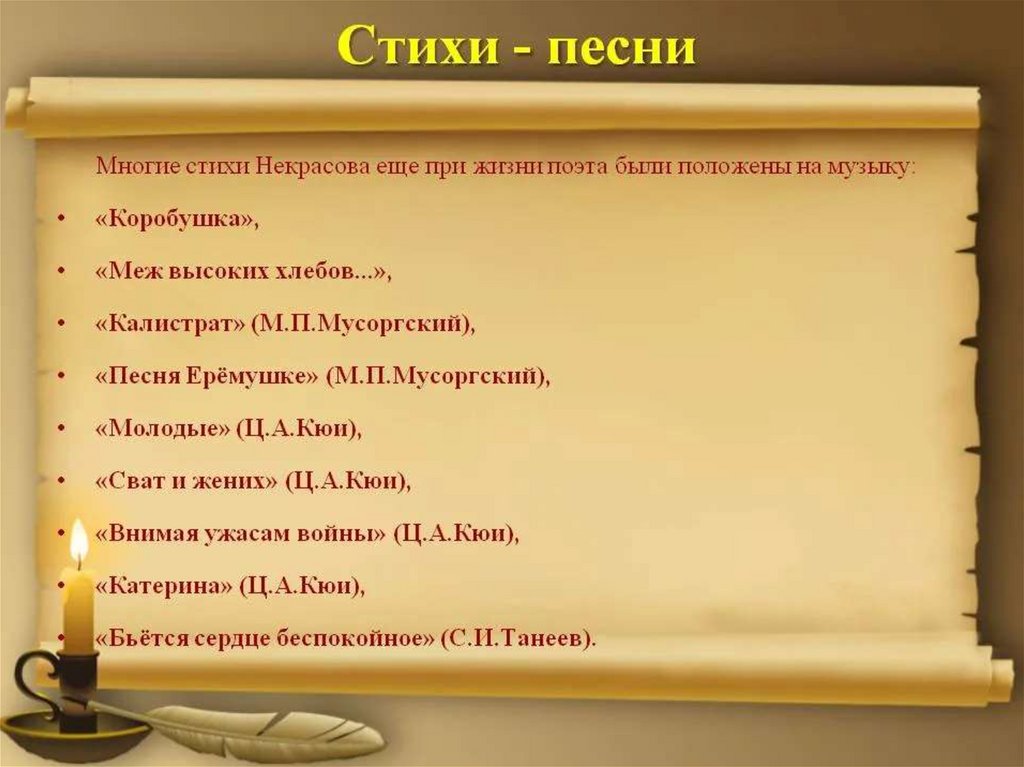 Стихи - песни

Многие стихи Некрасова еще при жизни поэта были положены на музыку:

• «Коробушка»,
• «Меж высоких хлебов...»,
• «Калистрат» (М.П.Мусоргский),
• «Песня Ерёмушке» (М.П.Мусоргский),
• «Молодые» (Ц.А.Кюи),
• «Сват и жених» (Ц.А.Кюи),
• «Внимая ужасам войны» (Ц.А.Кюи),
• «Катерина» (Ц.А.Кюи),
• «Бьётся сердце беспокойное» (С.И.Танеев).